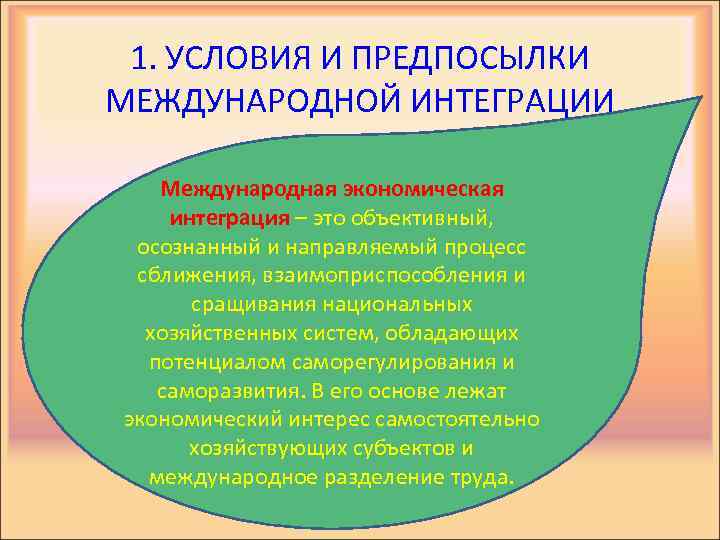 1. УСЛОВИЯ И ПРЕДПОСЫЛКИ МЕЖДУНАРОДНОЙ ИНТЕГРАЦИИ

Международная экономическая интеграция – это объективный, осознанный и направляемый процесс сближения, взаимоприспособления и сращивания национальных хозяйственных систем, обладающих потенциалом саморегулирования и саморазвития. В его основе лежат экономический интерес самостоятельно хозяйствующих субъектов и международное разделение труда.